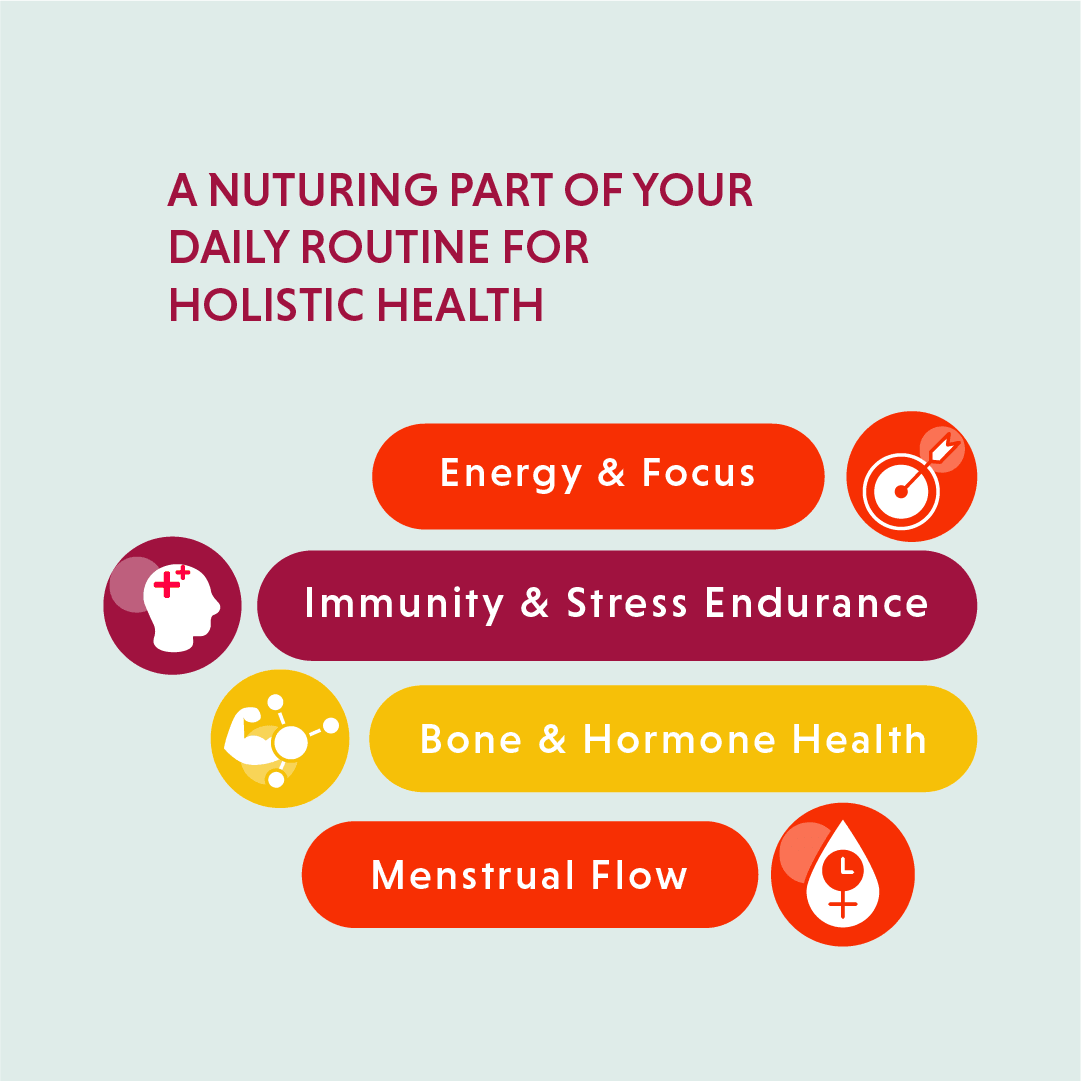 A NUTURING PART OF YOUR DAILY ROUTINE FOR HOLISTIC HEALTH

Energy & Focus

Immunity & Stress Endurance

Bone & Hormone Health

Menstrual Flow